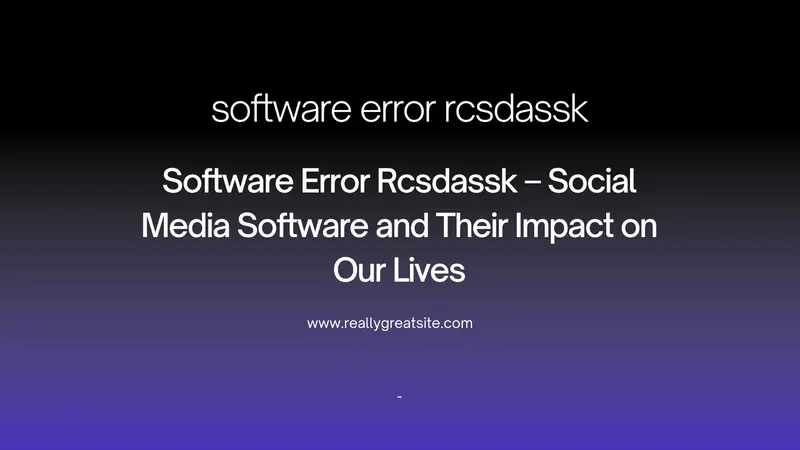 software error rcsdassk

Software Error Rcsdassk – Social Media Software and Their Impact on Our Lives

www.reallygreatsite.com

-